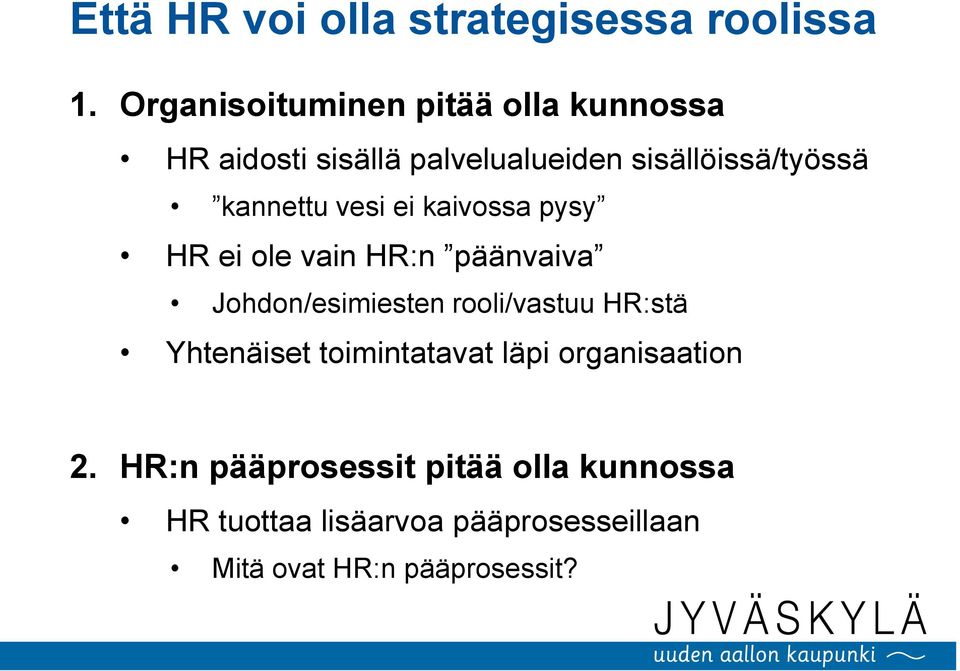 Että HR voi olla strategisessa roolissa

1. Organisoituminen pitää olla kunnossa

• HR aidosti sisällä palvelualueiden sisällöissä/työssä

• ”kannettu vesi ei kaivossa pysy”

• HR ei ole vain HR:n ”päänvaiva”

• Johdon/esimiesten rooli/vastuu HR:stä

• Yhtenäiset toimintatavat läpi organisaation

2. HR:n pääprosessit pitää olla kunnossa

• HR tuottaa lisäarvoa pääprosesseillaan

• Mitä ovat HR:n pääprosessit?

JYVÄSKYLÄ
uuden aallon kaupunki